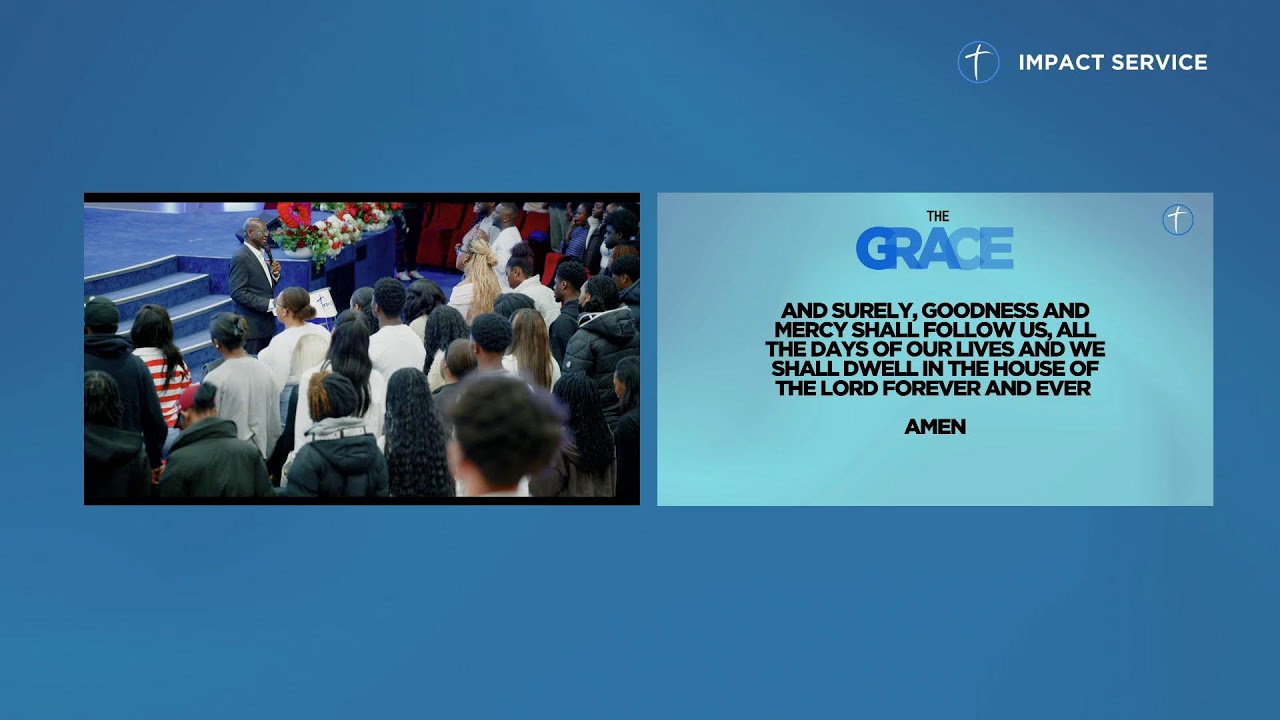 IMPACT SERVICE

THE GRACE

AND SURELY, GOODNESS AND MERCY SHALL FOLLOW US, ALL THE DAYS OF OUR LIVES AND WE SHALL DWELL IN THE HOUSE OF THE LORD FOREVER AND EVER

AMEN